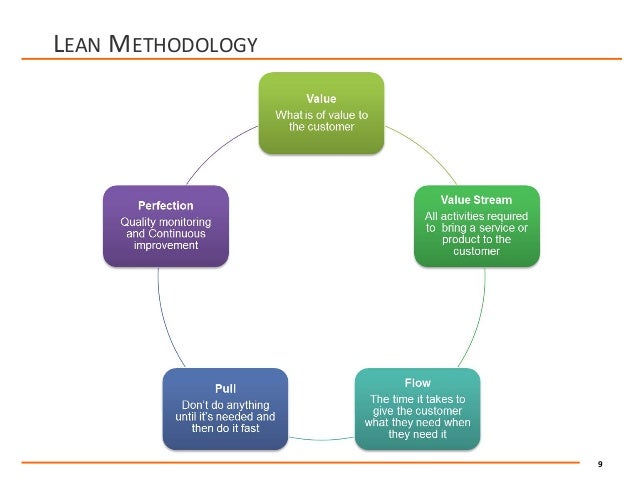 LEAN METHODOLOGY

Value
What is of value to the customer

Value Stream
All activities required to bring a service or product to the customer

Flow
The time it takes to give the customer what they need when they need it

Pull
Don't do anything until it's needed and then do it fast

Perfection
Quality monitoring and Continuous improvement

9